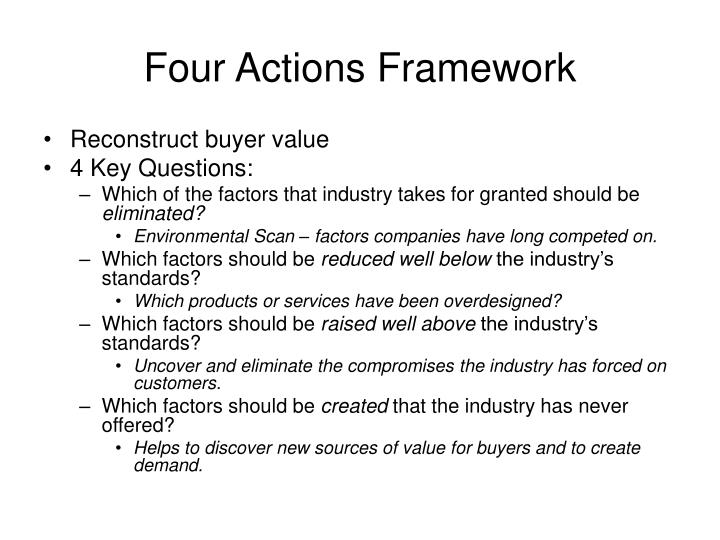 Four Actions Framework

• Reconstruct buyer value
• 4 Key Questions:
– Which of the factors that industry takes for granted should be eliminated?
• Environmental Scan – factors companies have long competed on.
– Which factors should be reduced well below the industry's standards?
• Which products or services have been overdesigned?
– Which factors should be raised well above the industry's standards?
• Uncover and eliminate the compromises the industry has forced on customers.
– Which factors should be created that the industry has never offered?
• Helps to discover new sources of value for buyers and to create demand.